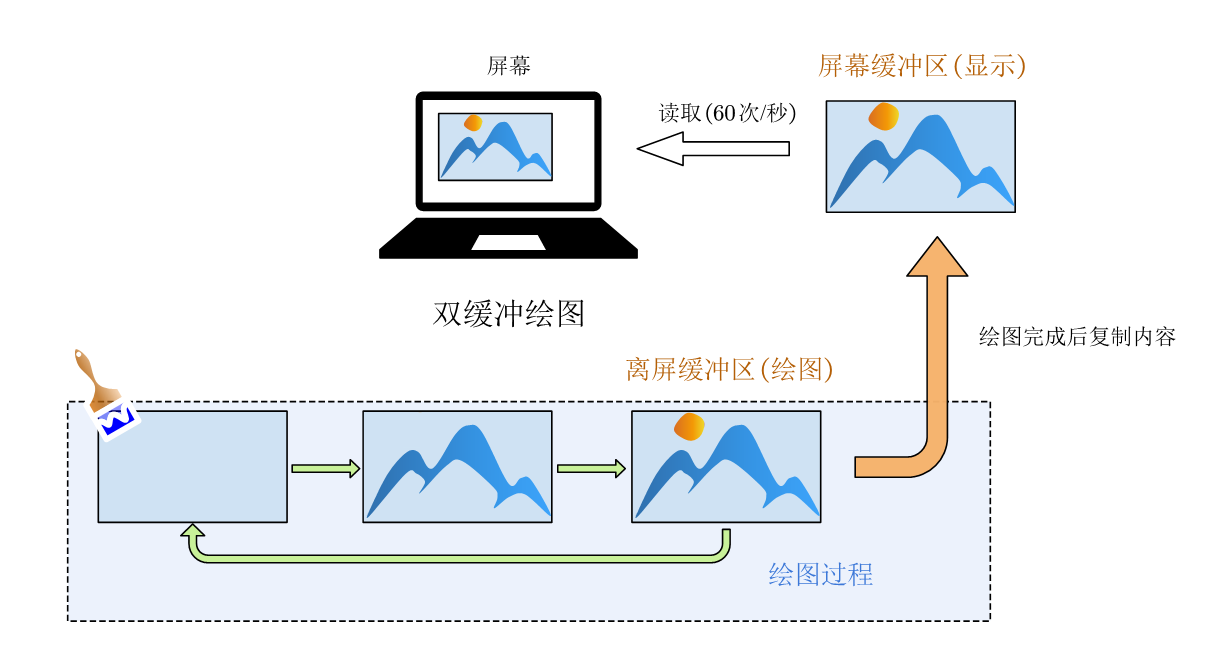 屏幕

屏幕缓冲区(显示)

读取(60次/秒)

双缓冲绘图

绘图完成后复制内容

离屏缓冲区(绘图)

绘图过程